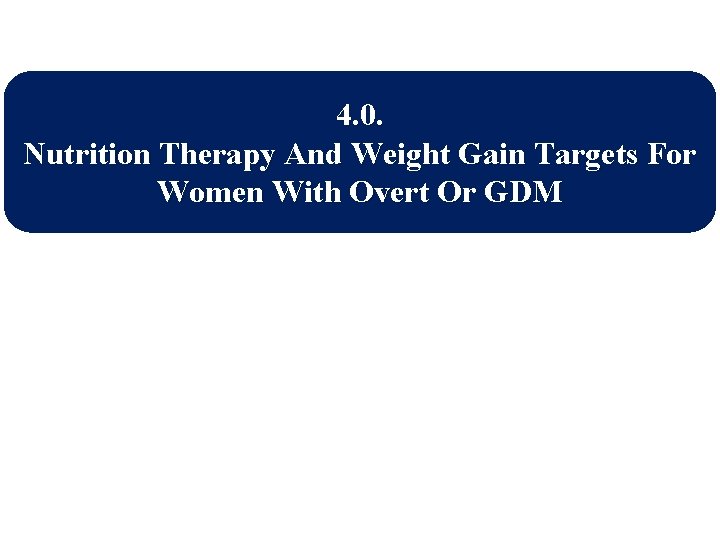 4.0.
Nutrition Therapy And Weight Gain Targets For Women With Overt Or GDM